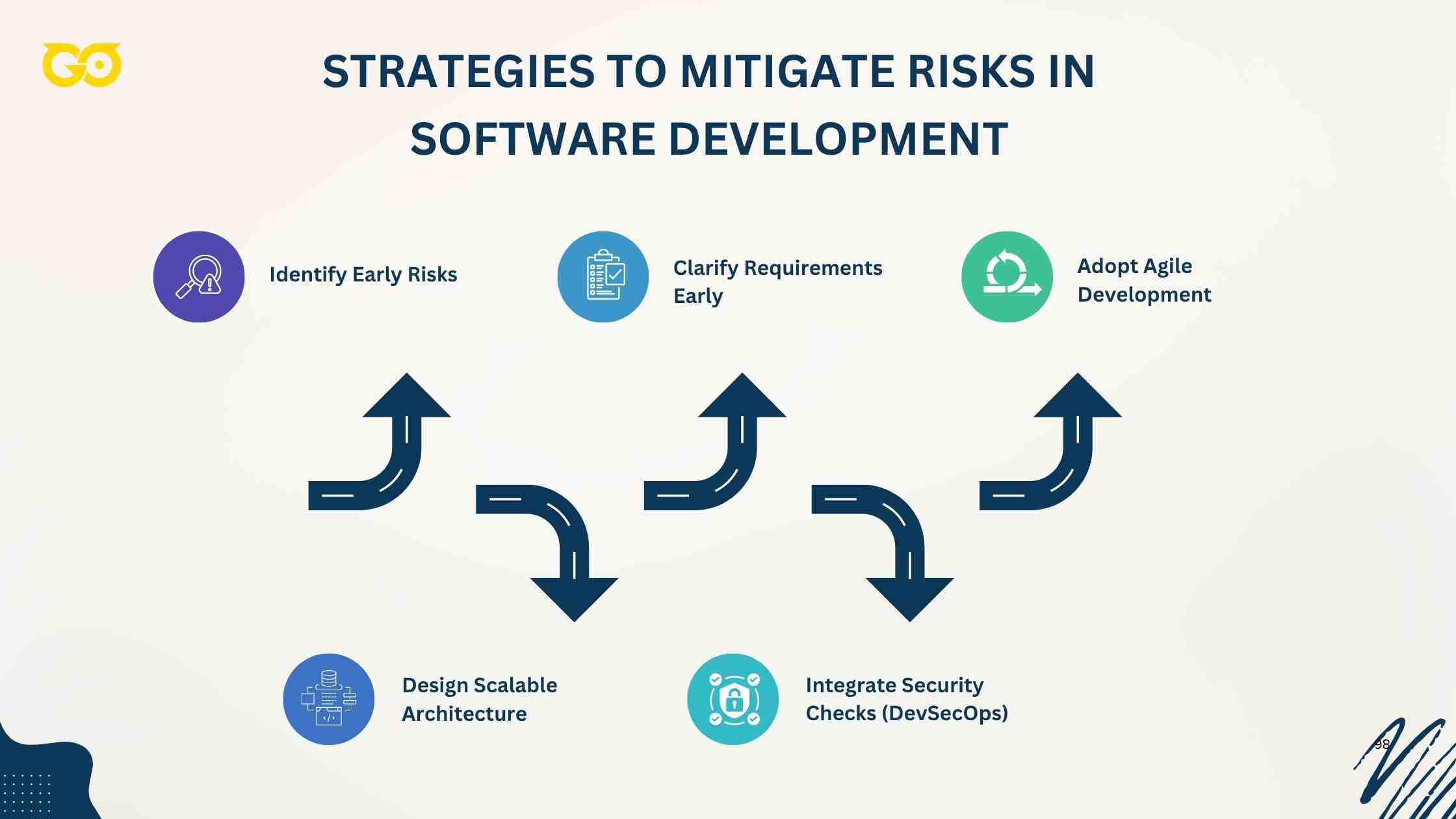 GO

STRATEGIES TO MITIGATE RISKS IN SOFTWARE DEVELOPMENT

Identify Early Risks

Clarify Requirements Early

Adopt Agile Development

Design Scalable Architecture

Integrate Security Checks (DevSecOps)

98